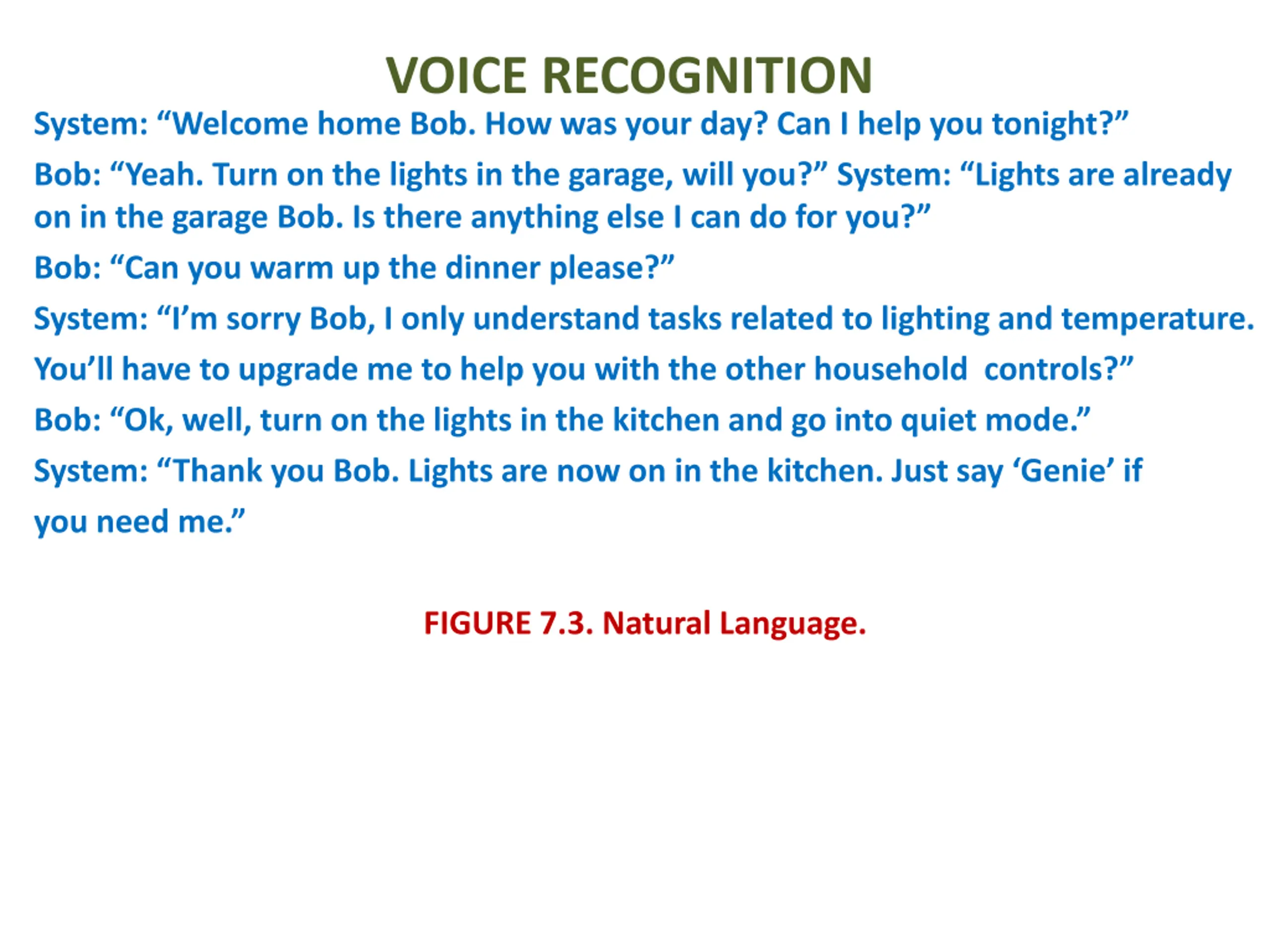 VOICE RECOGNITION

System: “Welcome home Bob. How was your day? Can I help you tonight?”

Bob: “Yeah. Turn on the lights in the garage, will you?” System: “Lights are already on in the garage Bob. Is there anything else I can do for you?”

Bob: “Can you warm up the dinner please?”

System: “I’m sorry Bob, I only understand tasks related to lighting and temperature. You’ll have to upgrade me to help you with the other household controls?”

Bob: “Ok, well, turn on the lights in the kitchen and go into quiet mode.”

System: “Thank you Bob. Lights are now on in the kitchen. Just say ‘Genie’ if you need me.”

FIGURE 7.3. Natural Language.